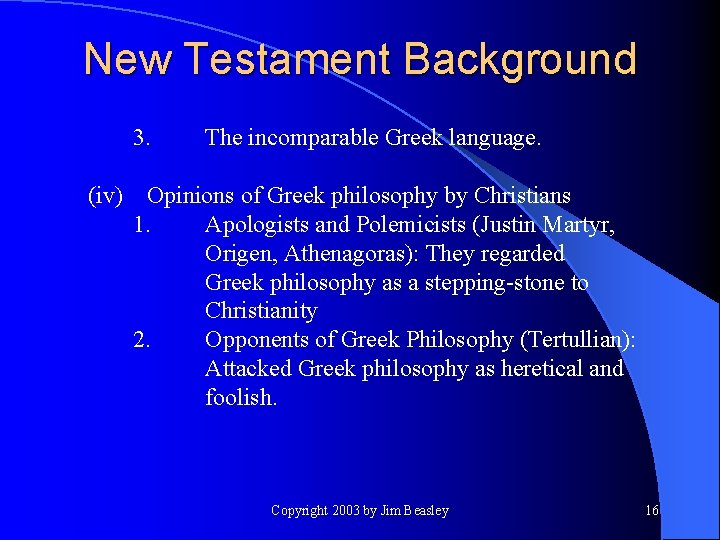 New Testament Background

3. The incomparable Greek language.

(iv) Opinions of Greek philosophy by Christians
1. Apologists and Polemicists (Justin Martyr, Origen, Athenagoras): They regarded Greek philosophy as a stepping-stone to Christianity
2. Opponents of Greek Philosophy (Tertullian): Attacked Greek philosophy as heretical and foolish.

Copyright 2003 by Jim Beasley

16